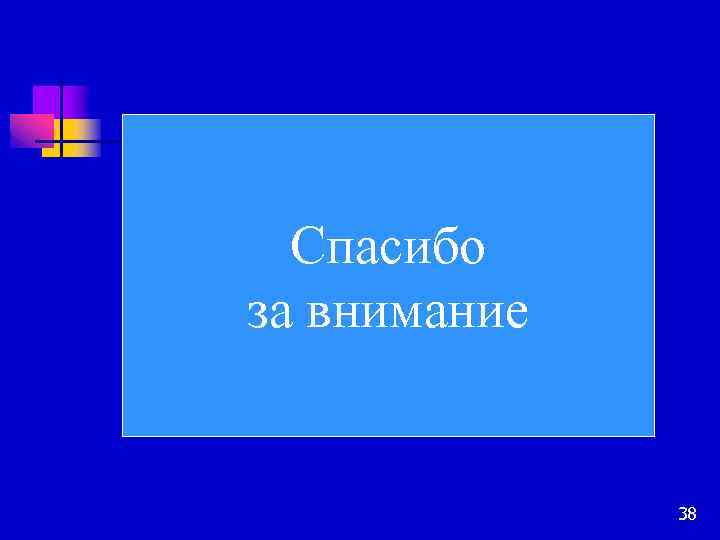 Спасибо
за внимание

38